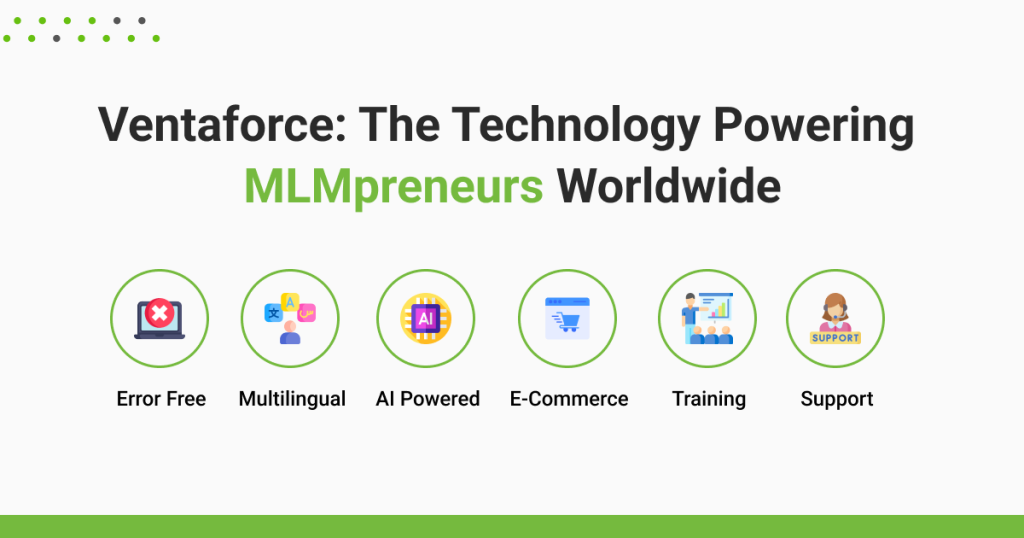 Ventaforce: The Technology Powering MLMpreneurs Worldwide

文 A

AI

SUPPORT

Error Free

Multilingual

AI Powered

E-Commerce

Training

Support